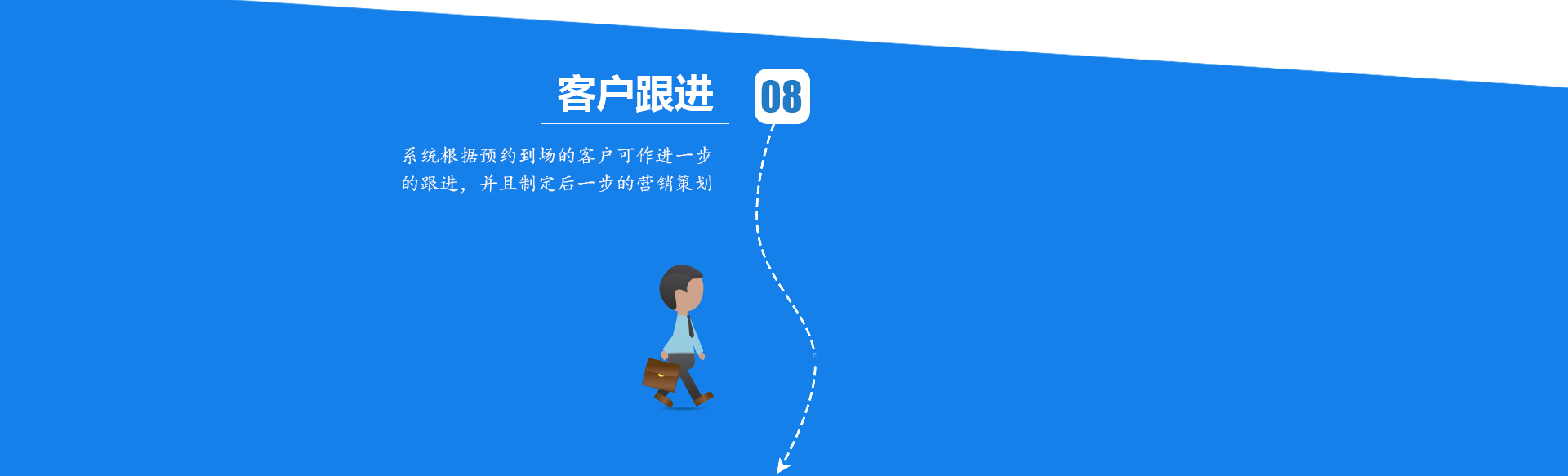 客户跟进

08

系统根据预约到场的客户可作进一步的跟进，并且制定后一步的营销策划